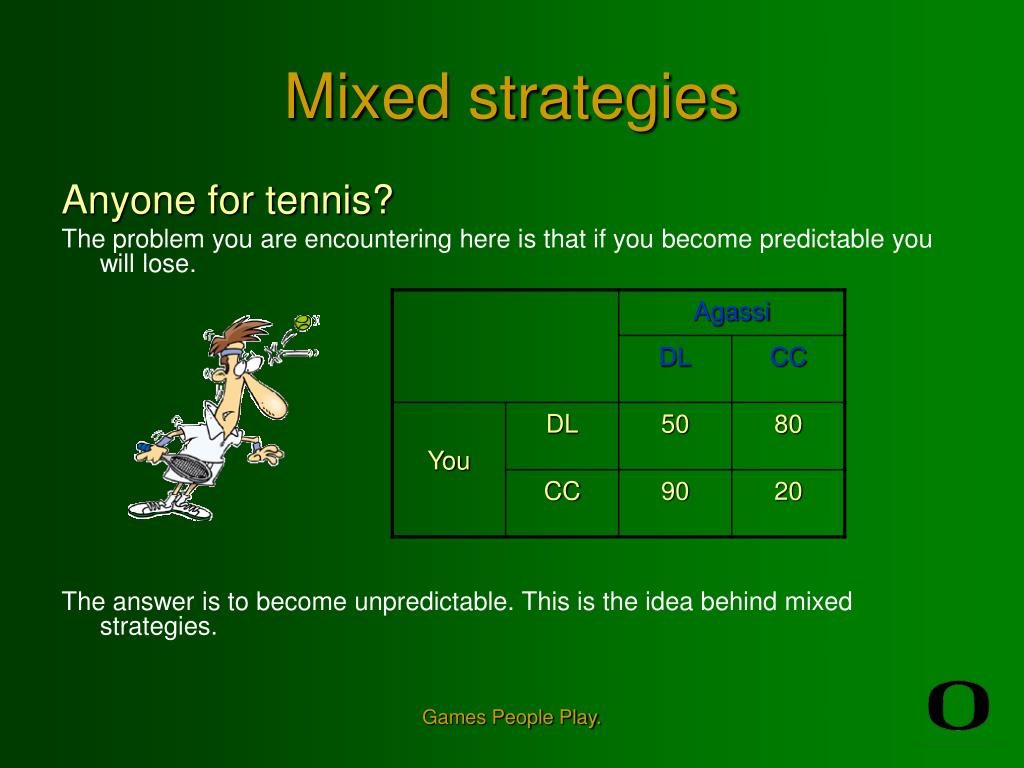 Mixed strategies

Anyone for tennis?

The problem you are encountering here is that if you become predictable you will lose.

| | | Agassi | |
|---|---|---|---|
| | | DL | CC |
| You | DL | 50 | 80 |
| | CC | 90 | 20 |

The answer is to become unpredictable. This is the idea behind mixed strategies.

Games People Play.

O